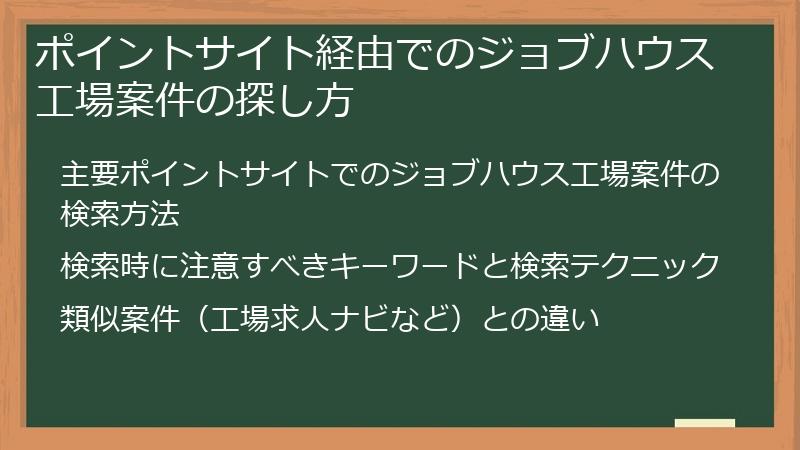 ポイントサイト経由でのジョブハウス工場案件の探し方

主要ポイントサイトでのジョブハウス工場案件の検索方法

検索時に注意すべきキーワードと検索テクニック

類似案件（工場求人ナビなど）との違い